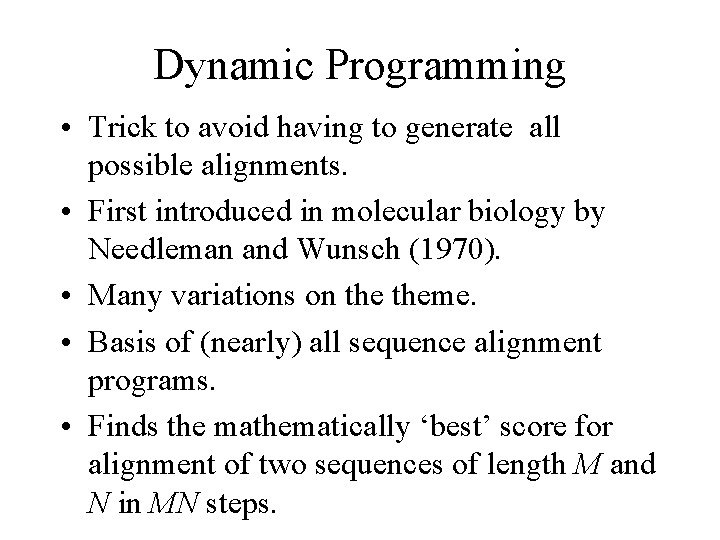 Dynamic Programming

• Trick to avoid having to generate all possible alignments.
• First introduced in molecular biology by Needleman and Wunsch (1970).
• Many variations on the theme.
• Basis of (nearly) all sequence alignment programs.
• Finds the mathematically ‘best’ score for alignment of two sequences of length $M$ and $N$ in $MN$ steps.